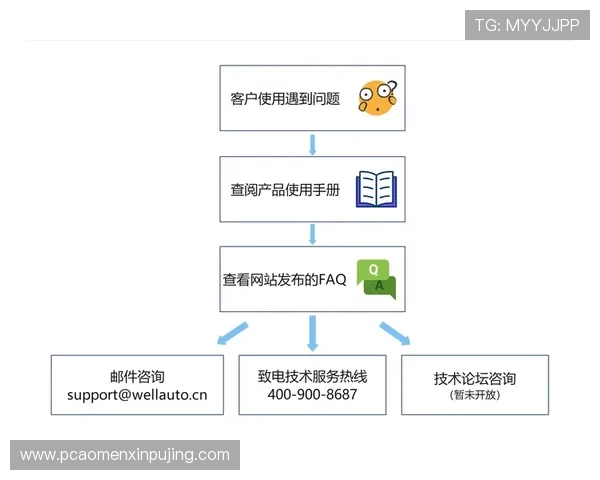 TG: MYYJJPP

客户使用遇到问题

查阅产品使用手册

查看网站发布的FAQ

Q

A

邮件咨询
support@wellauto.cn

致电技术服务热线
400-900-8687

技术论坛咨询
(暂未开放)

www.pcaomenxinpujing.com